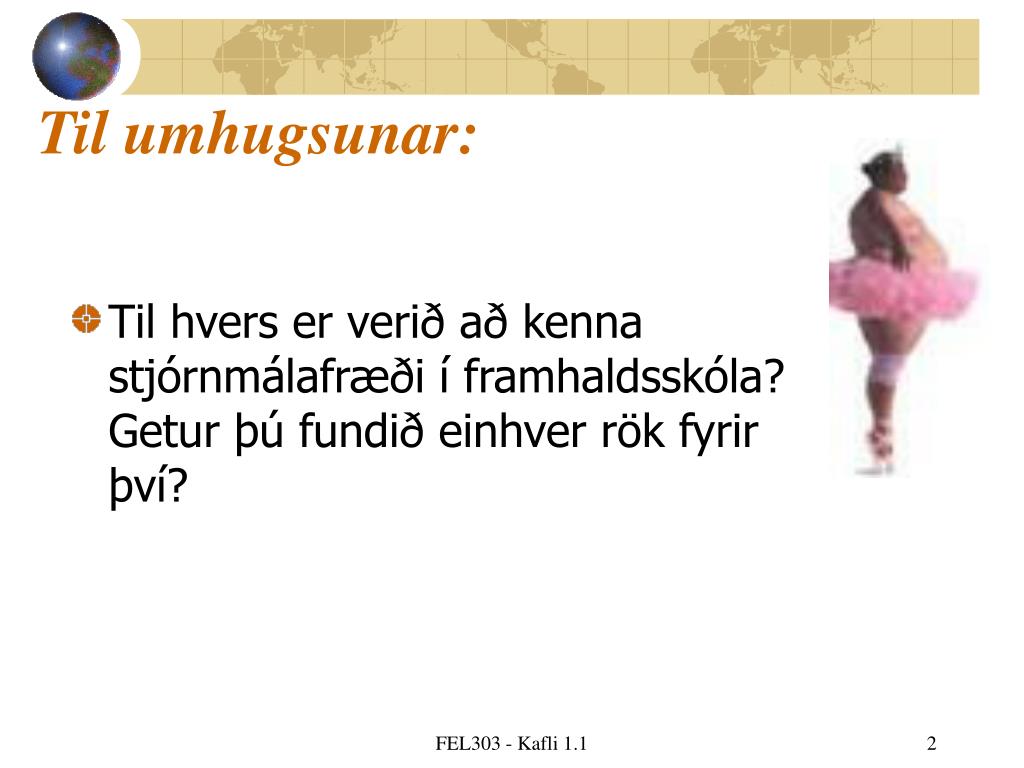 Til umhugsunar:

Til hvers er verið að kenna stjórnmálafræði í framhaldsskóla? Getur þú fundið einhver rök fyrir því?

FEL303 - Kafli 1.1

2